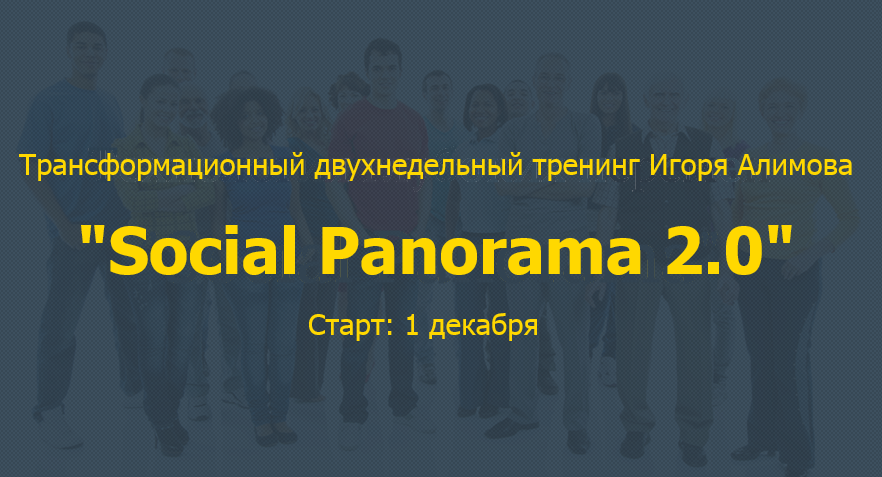 Трансформационный двухнедельный тренинг Игоря Алимова

"Social Panorama 2.0"

Старт: 1 декабря